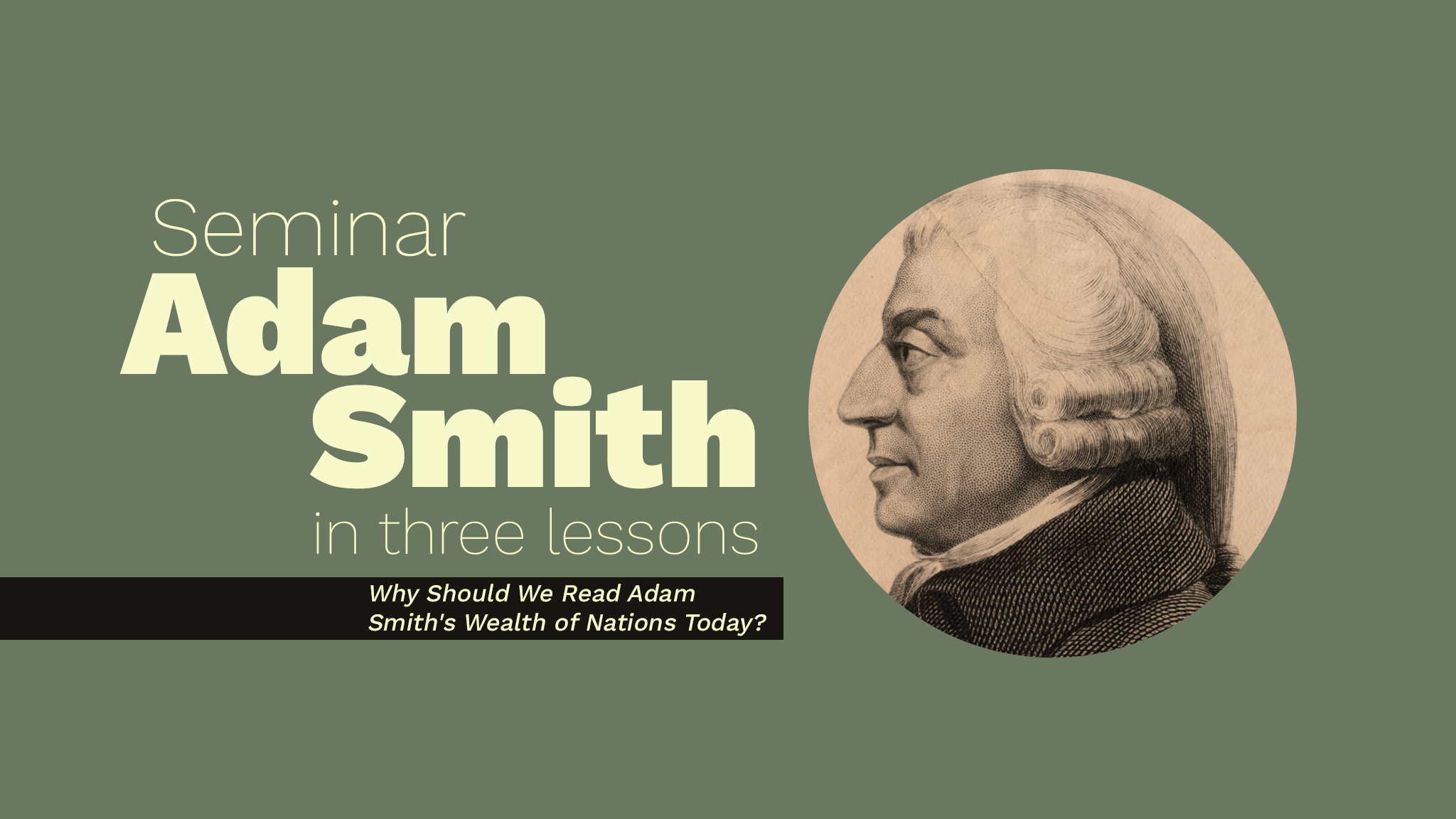 Seminar
Adam
Smith
in three lessons

Why Should We Read Adam Smith's Wealth of Nations Today?